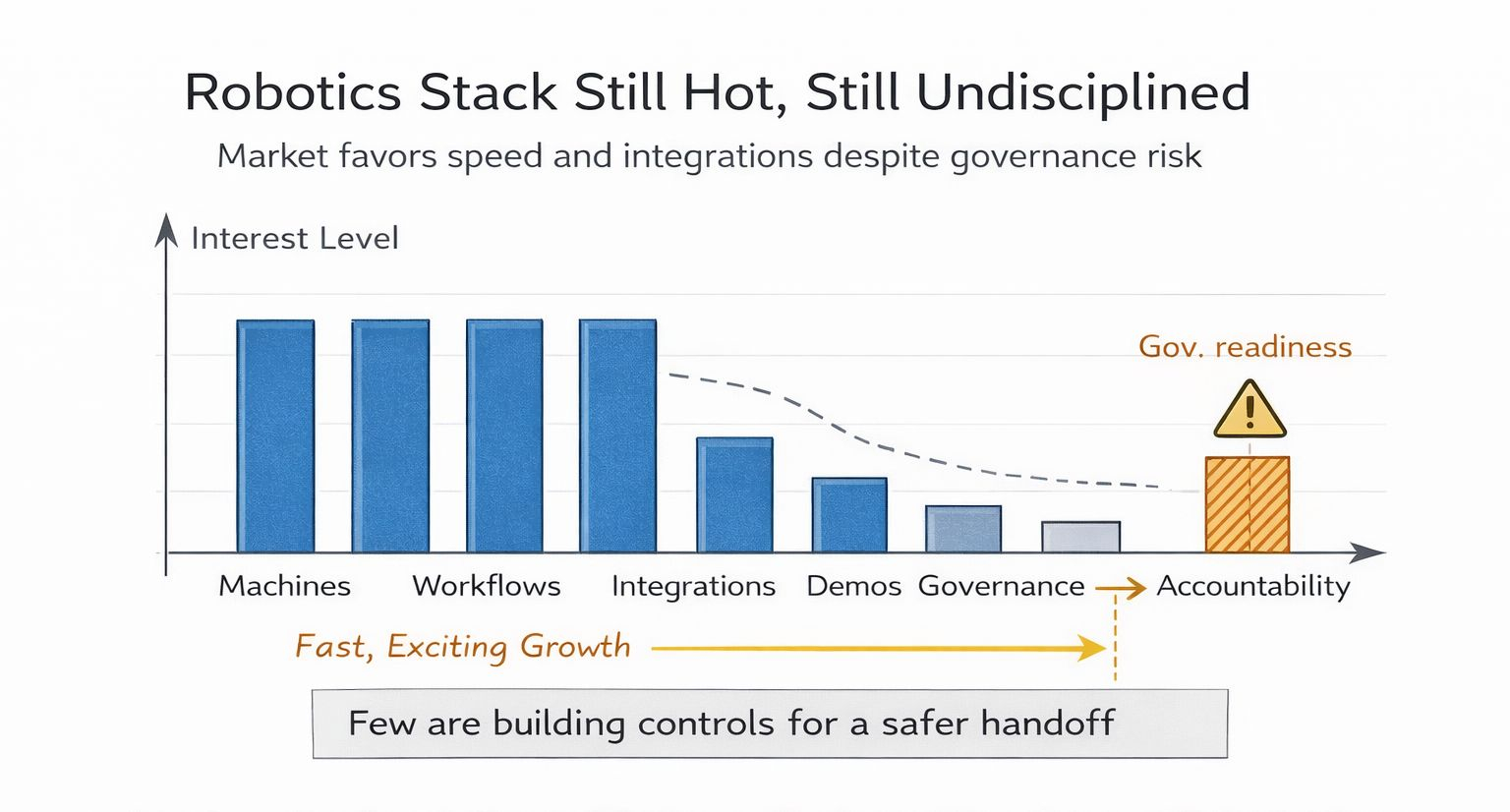 Robotics Stack Still Hot, Still Undisciplined

Market favors speed and integrations despite governance risk

Interest Level

Gov. readiness

Machines Workflows Integrations Demos Governance Accountability

Fast, Exciting Growth

Few are building controls for a safer handoff